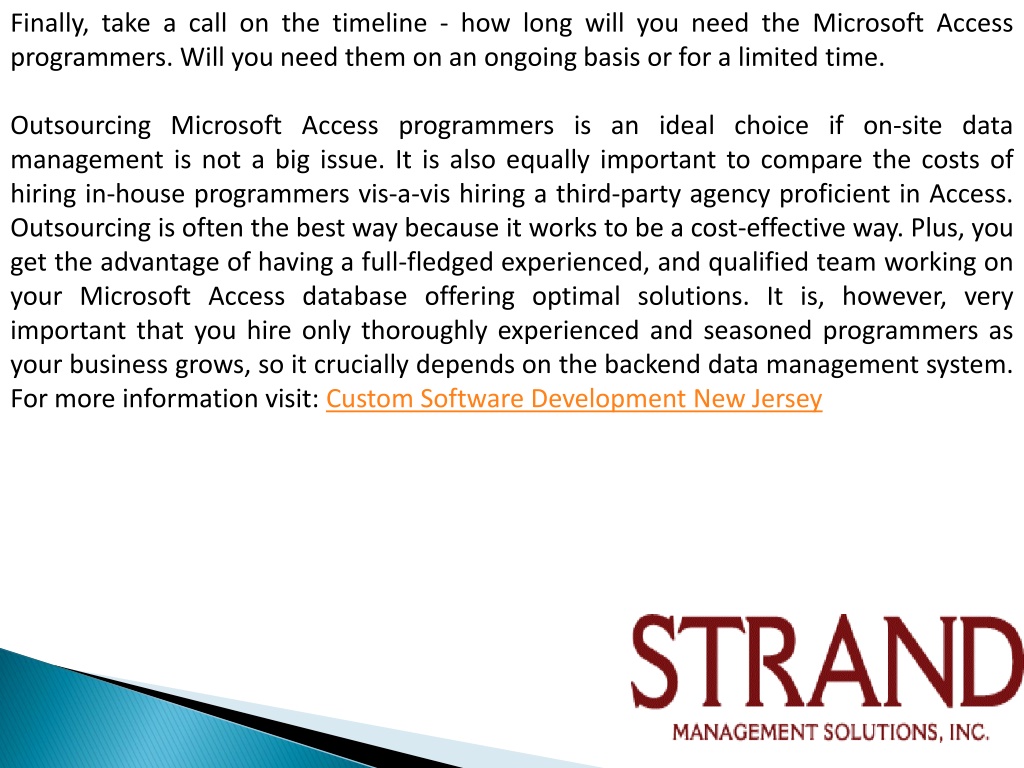 Finally, take a call on the timeline - how long will you need the Microsoft Access programmers. Will you need them on an ongoing basis or for a limited time.

Outsourcing Microsoft Access programmers is an ideal choice if on-site data management is not a big issue. It is also equally important to compare the costs of hiring in-house programmers vis-a-vis hiring a third-party agency proficient in Access. Outsourcing is often the best way because it works to be a cost-effective way. Plus, you get the advantage of having a full-fledged experienced, and qualified team working on your Microsoft Access database offering optimal solutions. It is, however, very important that you hire only thoroughly experienced and seasoned programmers as your business grows, so it crucially depends on the backend data management system. For more information visit: Custom Software Development New Jersey

STRAND
MANAGEMENT SOLUTIONS, INC.